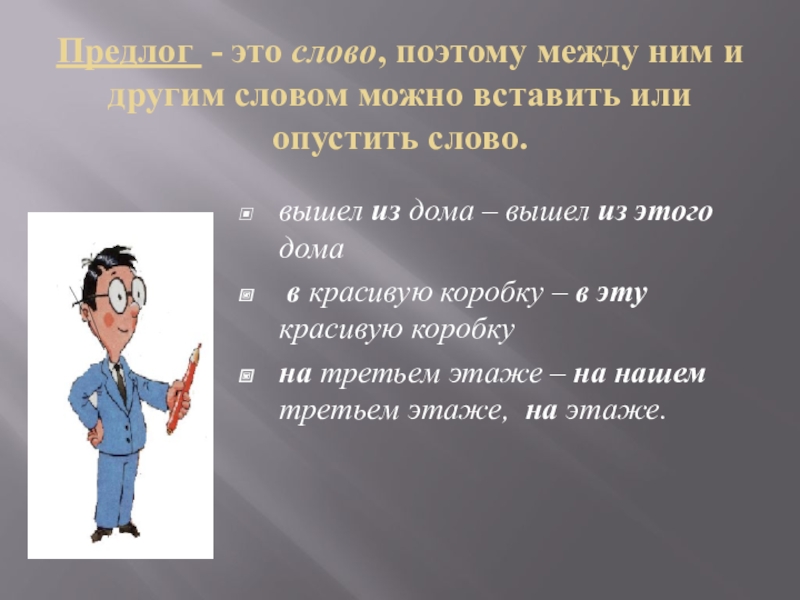 Предлог - это слово, поэтому между ним и другим словом можно вставить или опустить слово.

вышел из дома – вышел из этого дома

в красивую коробку – в эту красивую коробку

на третьем этаже – на нашем третьем этаже, на этаже.